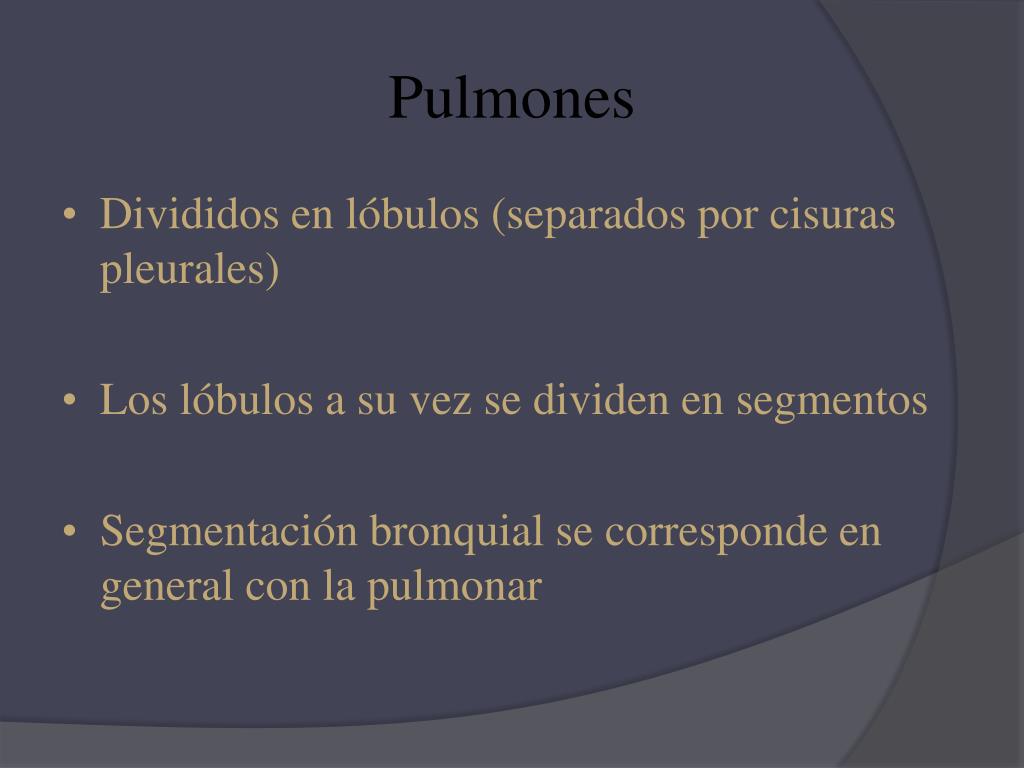 Pulmones

• Divididos en lóbulos (separados por cisuras pleurales)

• Los lóbulos a su vez se dividen en segmentos

• Segmentación bronquial se corresponde en general con la pulmonar